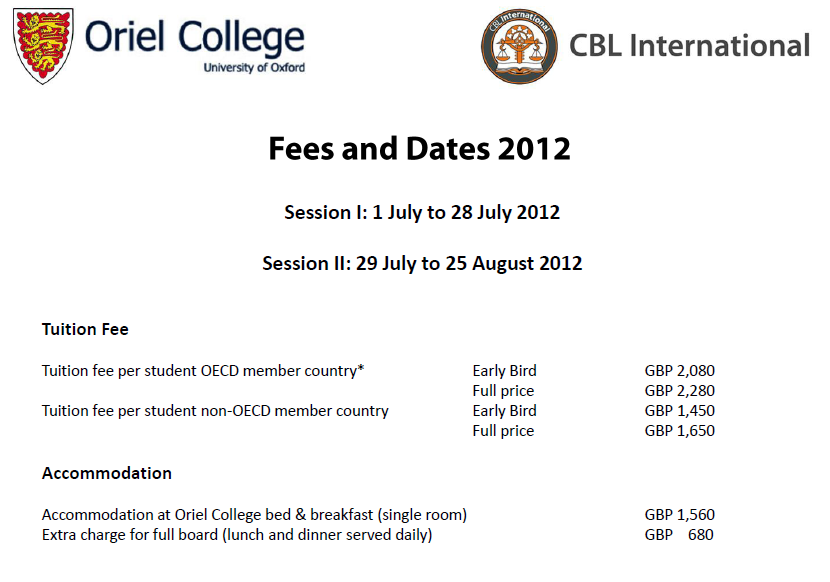 Oriel College
University of Oxford

CBL International

CBL International

Fees and Dates 2012

Session I: 1 July to 28 July 2012

Session II: 29 July to 25 August 2012

Tuition Fee

| | | |
|---|---|---|
| Tuition fee per student OECD member country* | Early Bird | GBP 2,080 |
| | Full price | GBP 2,280 |
| Tuition fee per student non-OECD member country | Early Bird | GBP 1,450 |
| | Full price | GBP 1,650 |

Accommodation

| | |
|---|---|
| Accommodation at Oriel College bed & breakfast (single room) | GBP 1,560 |
| Extra charge for full board (lunch and dinner served daily) | GBP 680 |